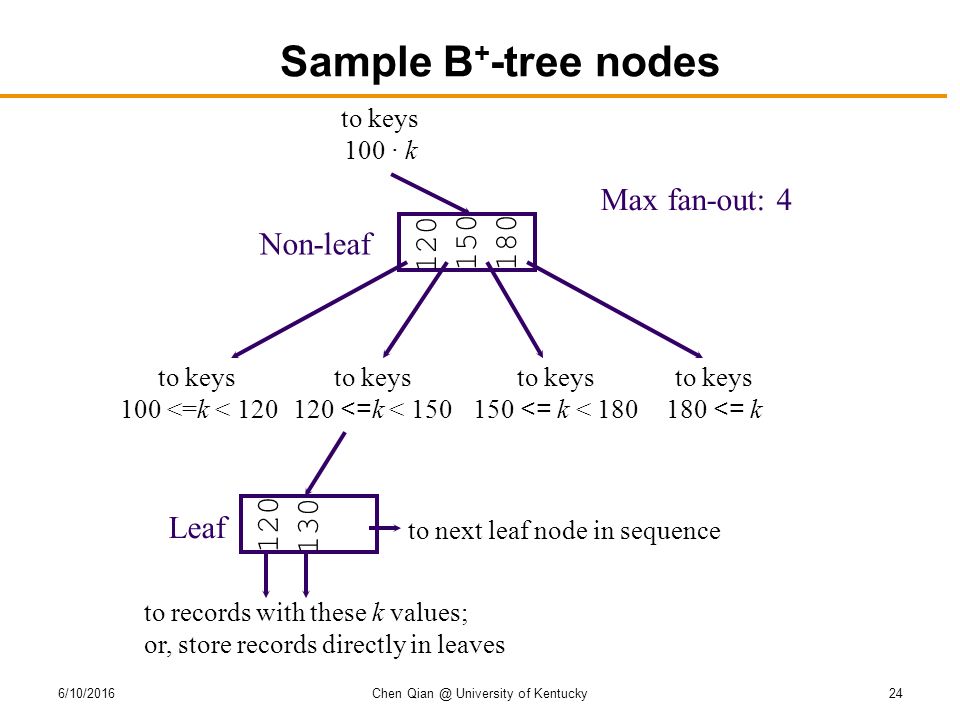 Sample B$^+$-tree nodes

to keys
100 · $k$

Max fan-out: 4

Non-leaf

120
150
180

to keys
100 <=$k$ < 120

to keys
120 <=$k$ < 150

to keys
150 <= $k$ < 180

to keys
180 <= $k$

Leaf

120
130

to next leaf node in sequence

to records with these $k$ values;
or, store records directly in leaves

6/10/2016

Chen Qian @ University of Kentucky

24